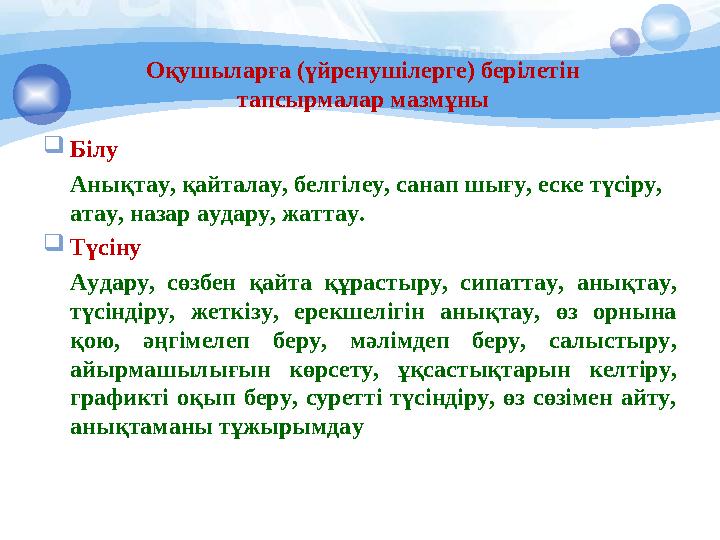 Оқушыларға (үйренушілерге) берілетін тапсырмалар мазмұны

Білу

Анықтау, қайталау, белгілеу, санап шығу, еске түсіру, атау, назар аудару, жаттау.

Түсіну

Аудару, сөзбен қайта құрастыру, сипаттау, анықтау, түсіндіру, жеткізу, ерекшелігін анықтау, өз орнына қою, әңгімелеп беру, мәлімдеп беру, салыстыру, айырмашылығын көрсету, ұқсастықтарын келтіру, графикті оқып беру, суретті түсіндіру, өз сөзімен айту, анықтаманы тұжырымдау